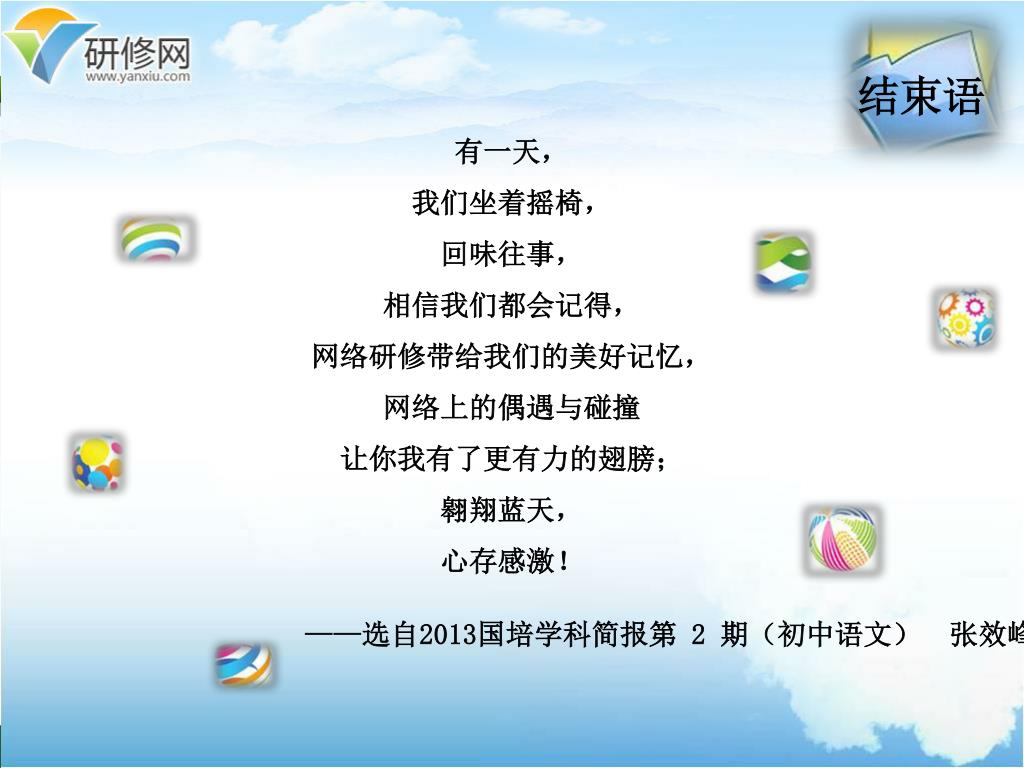 研修网
www.yanxiu.com

结束语

有一天，
我们坐着摇椅，
回味往事，
相信我们都会记得，
网络研修带给我们的美好记忆，
网络上的偶遇与碰撞
让你我有了更有力的翅膀；
翱翔蓝天，
心存感激！

——选自2013国培学科简报第 2 期（初中语文） 张效峰